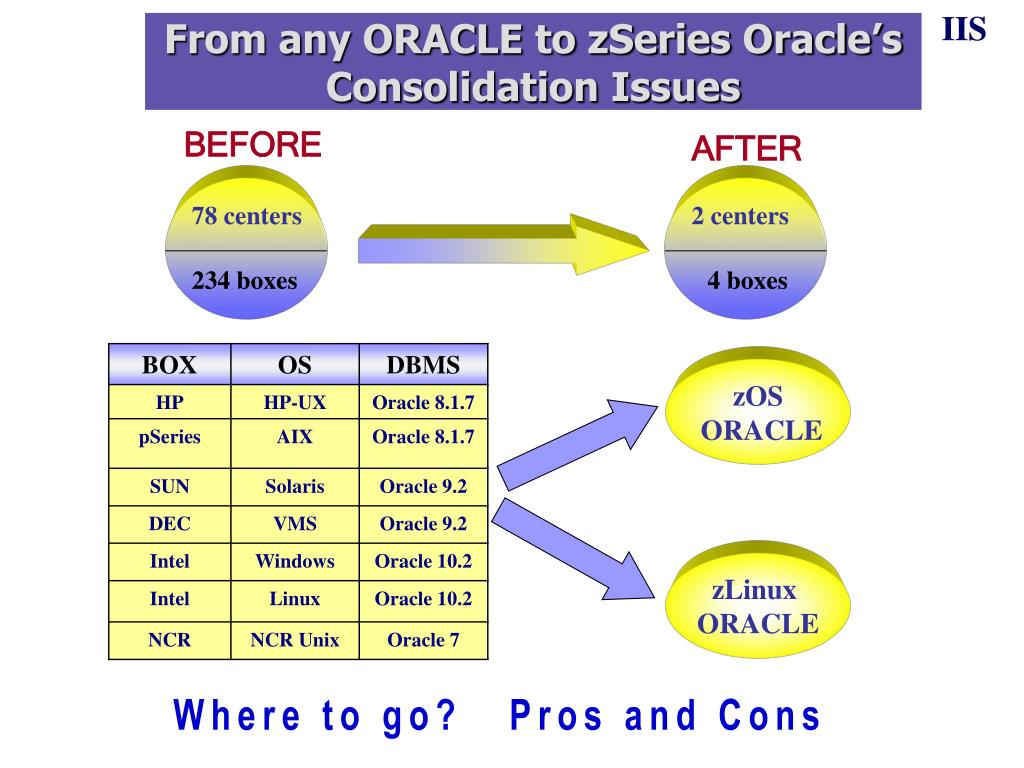 From any ORACLE to zSeries Oracle's Consolidation Issues

IIS

BEFORE

78 centers

234 boxes

AFTER

2 centers

4 boxes

| BOX | OS | DBMS |
|---|---|---|
| HP | HP-UX | Oracle 8.1.7 |
| pSeries | AIX | Oracle 8.1.7 |
| SUN | Solaris | Oracle 9.2 |
| DEC | VMS | Oracle 9.2 |
| Intel | Windows | Oracle 10.2 |
| Intel | Linux | Oracle 10.2 |
| NCR | NCR Unix | Oracle 7 |

zOS ORACLE

zLinux ORACLE

Where to go? Pros and Cons